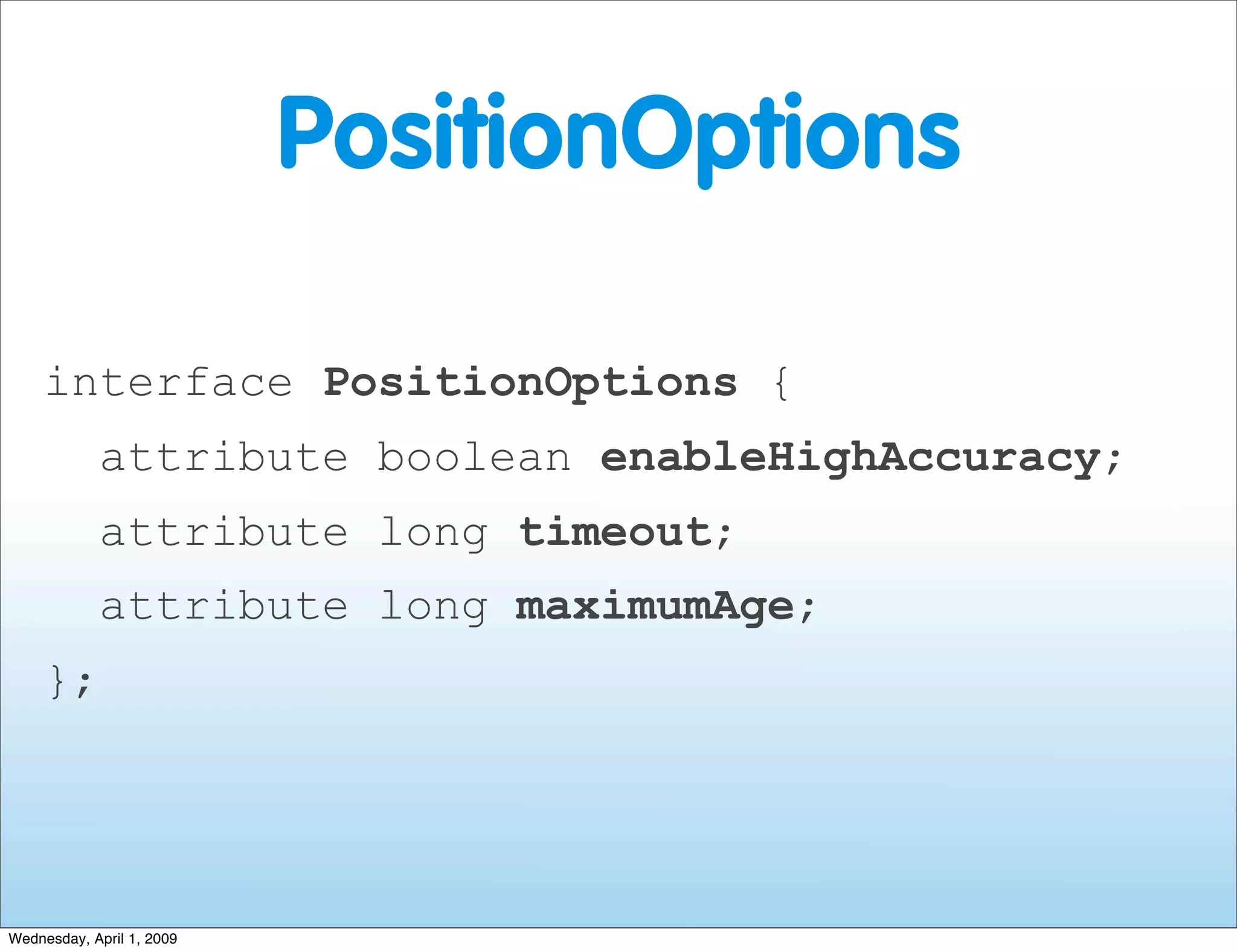 PositionOptions

interface PositionOptions {
  attribute boolean enableHighAccuracy;
  attribute long timeout;
  attribute long maximumAge;
};

Wednesday, April 1, 2009